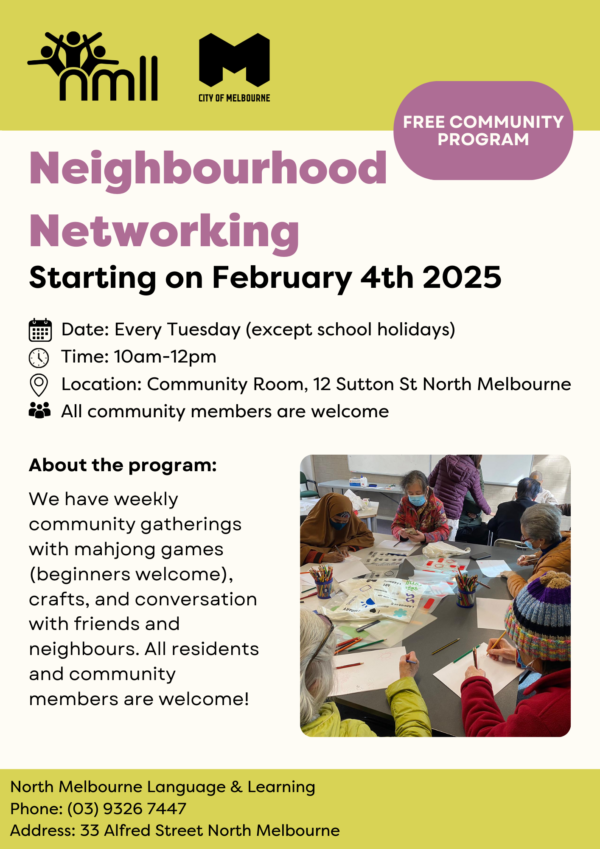 nmll

CITY OF MELBOURNE

FREE COMMUNITY PROGRAM

Neighbourhood Networking

Starting on February 4th 2025

Date: Every Tuesday (except school holidays)
Time: 10am-12pm
Location: Community Room, 12 Sutton St North Melbourne
All community members are welcome

About the program:

We have weekly community gatherings with mahjong games (beginners welcome), crafts, and conversation with friends and neighbours. All residents and community members are welcome!

North Melbourne Language & Learning
Phone: (03) 9326 7447
Address: 33 Alfred Street North Melbourne